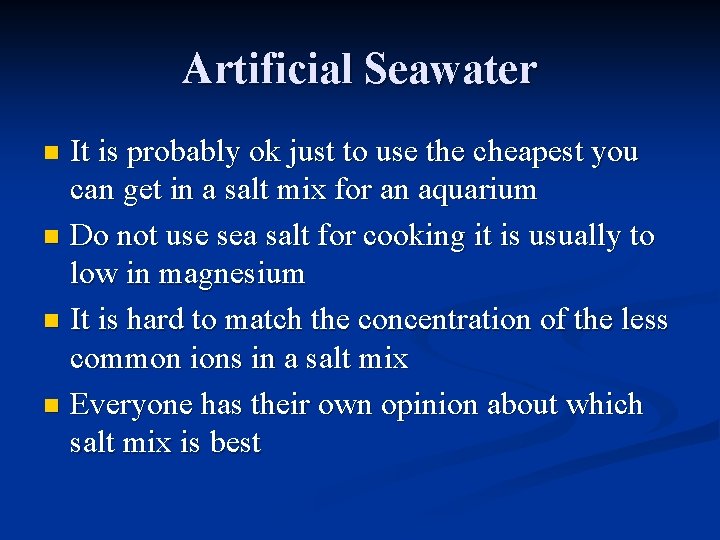 Artificial Seawater

- It is probably ok just to use the cheapest you can get in a salt mix for an aquarium
- Do not use sea salt for cooking it is usually to low in magnesium
- It is hard to match the concentration of the less common ions in a salt mix
- Everyone has their own opinion about which salt mix is best